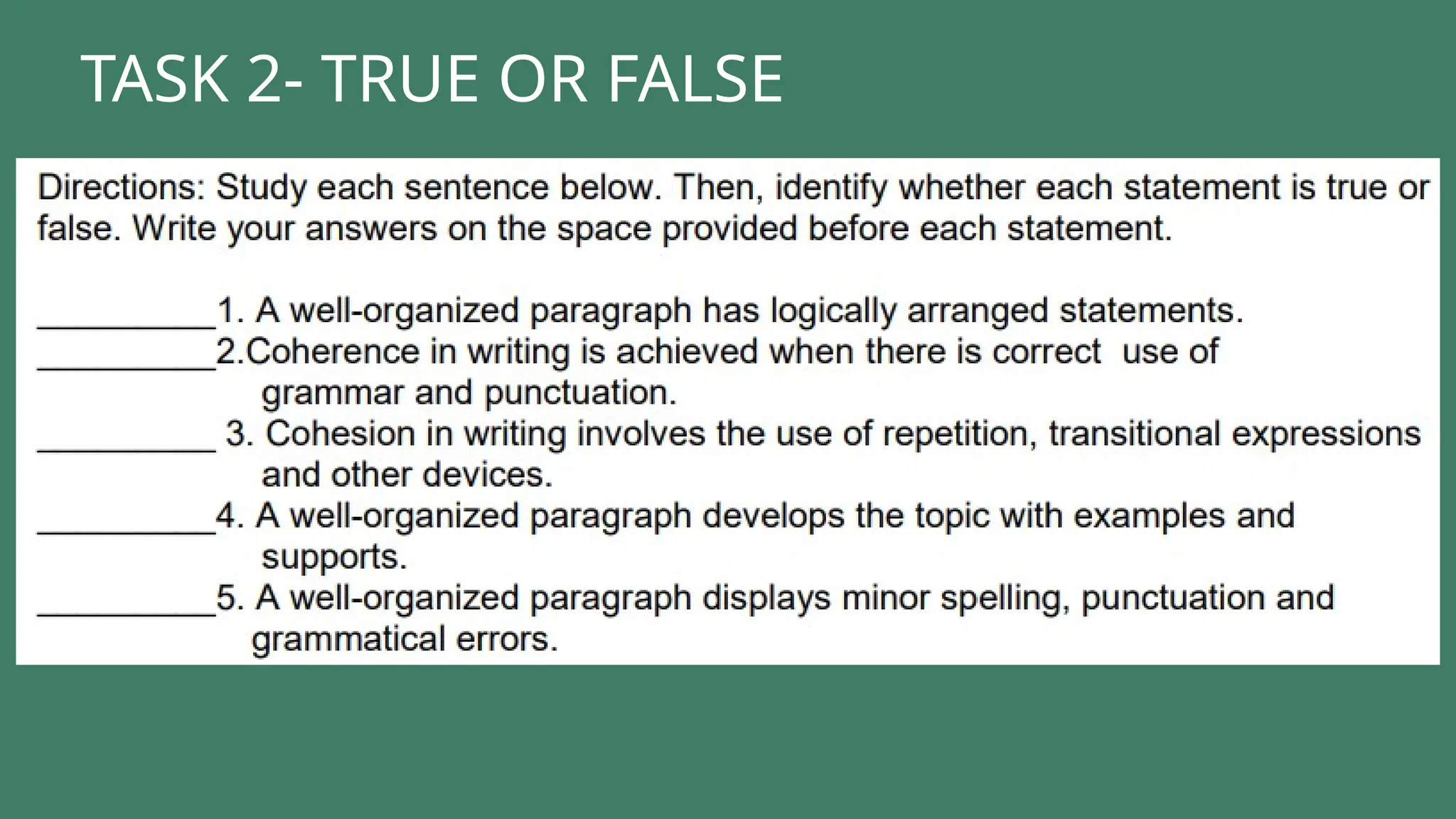 TASK 2- TRUE OR FALSE

Directions: Study each sentence below. Then, identify whether each statement is true or false. Write your answers on the space provided before each statement.

__________1. A well-organized paragraph has logically arranged statements.
__________2.Coherence in writing is achieved when there is correct use of grammar and punctuation.
__________ 3. Cohesion in writing involves the use of repetition, transitional expressions and other devices.
__________4. A well-organized paragraph develops the topic with examples and supports.
__________5. A well-organized paragraph displays minor spelling, punctuation and grammatical errors.